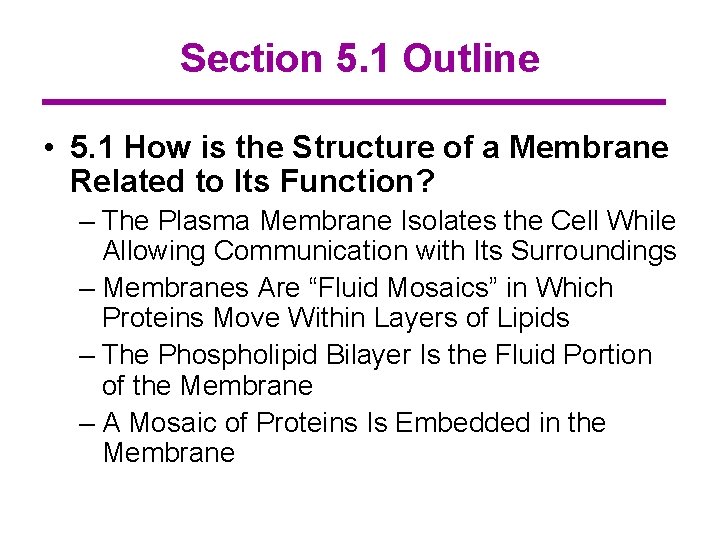 Section 5.1 Outline

• 5.1 How is the Structure of a Membrane Related to Its Function?
– The Plasma Membrane Isolates the Cell While Allowing Communication with Its Surroundings
– Membranes Are “Fluid Mosaics” in Which Proteins Move Within Layers of Lipids
– The Phospholipid Bilayer Is the Fluid Portion of the Membrane
– A Mosaic of Proteins Is Embedded in the Membrane